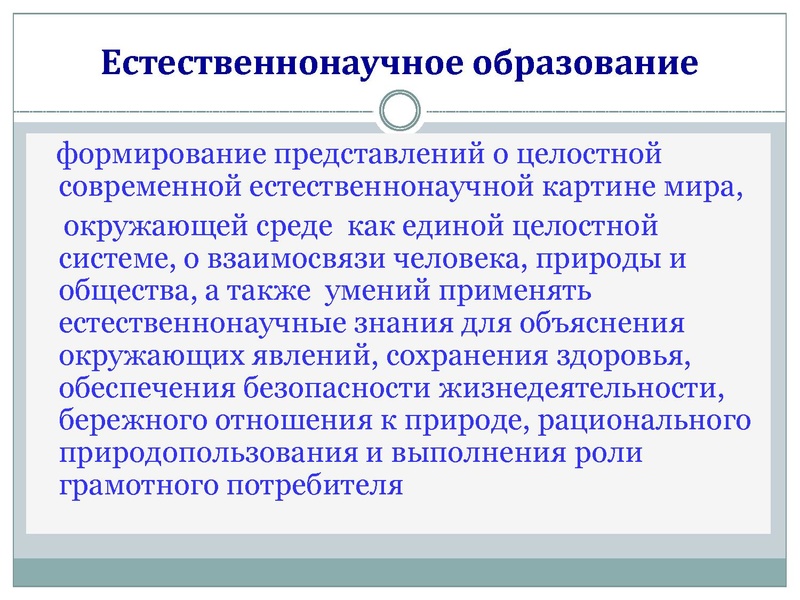 Естественнонаучное образование

формирование представлений о целостной современной естественнонаучной картине мира,

окружающей среде как единой целостной системе, о взаимосвязи человека, природы и общества, а также умений применять естественнонаучные знания для объяснения окружающих явлений, сохранения здоровья, обеспечения безопасности жизнедеятельности, бережного отношения к природе, рационального природопользования и выполнения роли грамотного потребителя